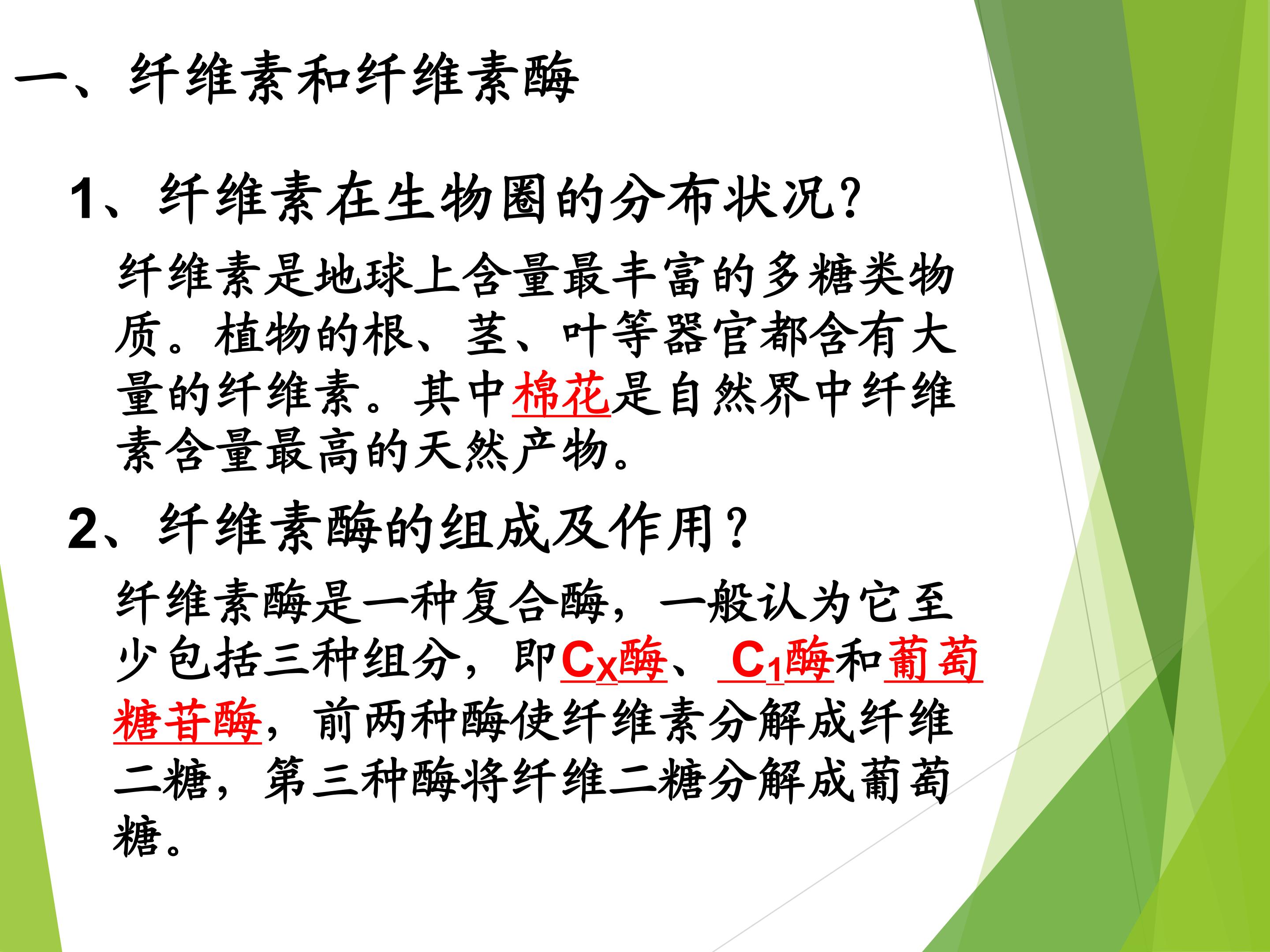 一、纤维素和纤维素酶

1、纤维素在生物圈的分布状况?

纤维素是地球上含量最丰富的多糖类物质。植物的根、茎、叶等器官都含有大量的纤维素。其中棉花是自然界中纤维素含量最高的天然产物。

2、纤维素酶的组成及作用?

纤维素酶是一种复合酶，一般认为它至少包括三种组分，即$C_X$酶、$C_1$酶和葡萄糖苷酶，前两种酶使纤维素分解成纤维二糖，第三种酶将纤维二糖分解成葡萄糖。